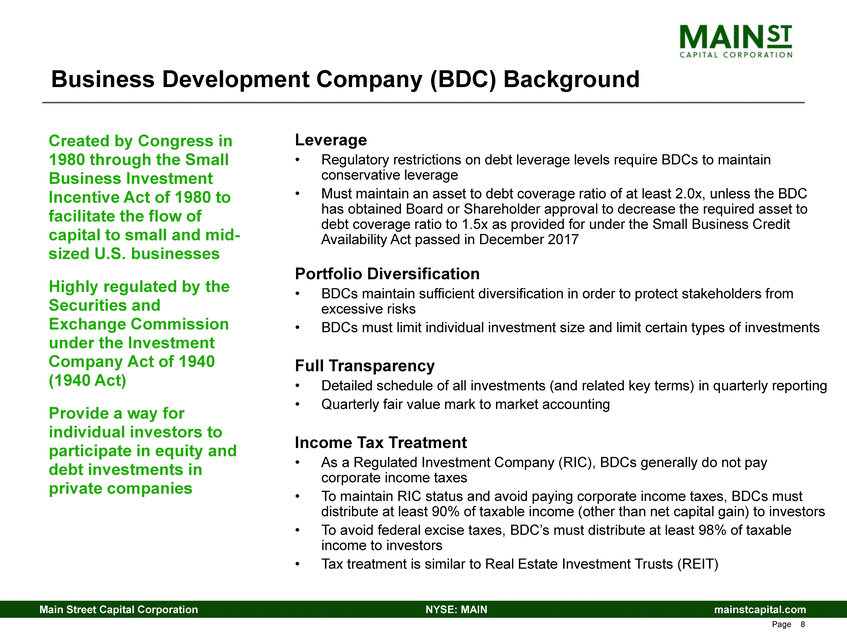 MAIN ST
CAPITAL CORPORATION

Business Development Company (BDC) Background

Created by Congress in 1980 through the Small Business Investment Incentive Act of 1980 to facilitate the flow of capital to small and mid-sized U.S. businesses

Highly regulated by the Securities and Exchange Commission under the Investment Company Act of 1940 (1940 Act)

Provide a way for individual investors to participate in equity and debt investments in private companies

Leverage
• Regulatory restrictions on debt leverage levels require BDCs to maintain conservative leverage
• Must maintain an asset to debt coverage ratio of at least 2.0x, unless the BDC has obtained Board or Shareholder approval to decrease the required asset to debt coverage ratio to 1.5x as provided for under the Small Business Credit Availability Act passed in December 2017

Portfolio Diversification
• BDCs maintain sufficient diversification in order to protect stakeholders from excessive risks
• BDCs must limit individual investment size and limit certain types of investments

Full Transparency
• Detailed schedule of all investments (and related key terms) in quarterly reporting
• Quarterly fair value mark to market accounting

Income Tax Treatment
• As a Regulated Investment Company (RIC), BDCs generally do not pay corporate income taxes
• To maintain RIC status and avoid paying corporate income taxes, BDCs must distribute at least 90% of taxable income (other than net capital gain) to investors
• To avoid federal excise taxes, BDC's must distribute at least 98% of taxable income to investors
• Tax treatment is similar to Real Estate Investment Trusts (REIT)

Main Street Capital Corporation NYSE: MAIN mainstcapital.com
Page 8